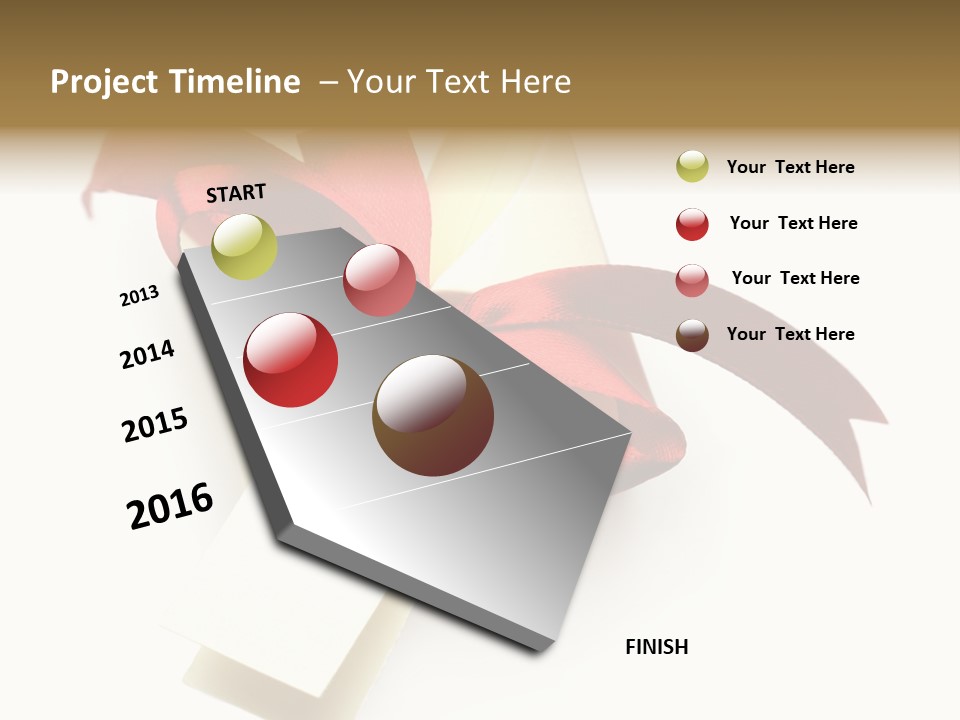 Project Timeline – Your Text Here

START

2013

2014

2015

2016

FINISH

Your Text Here

Your Text Here

Your Text Here

Your Text Here